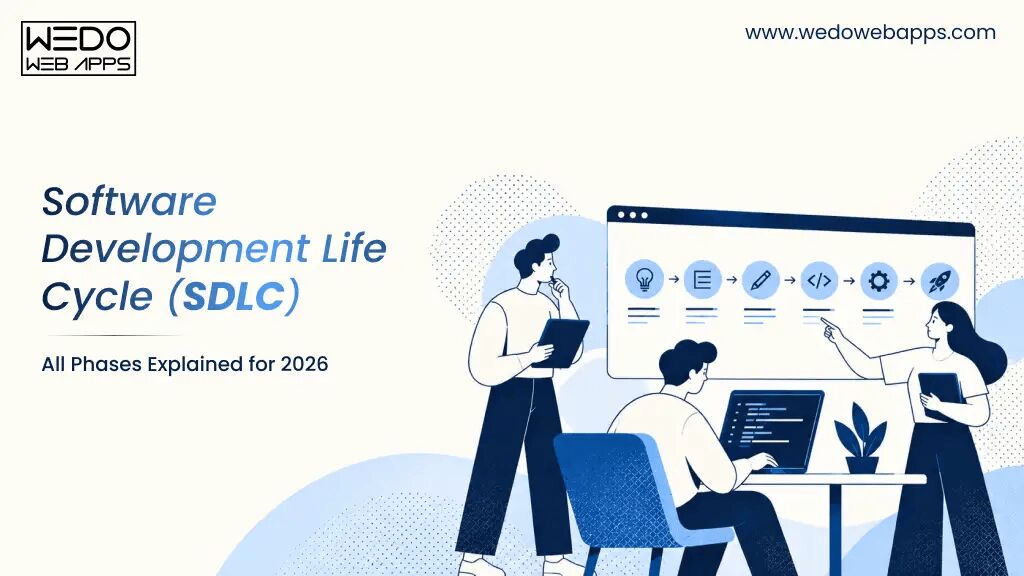 WEDO
WEB APPS

www.wedowebapps.com

Software Development Life Cycle (SDLC)

All Phases Explained for 2026